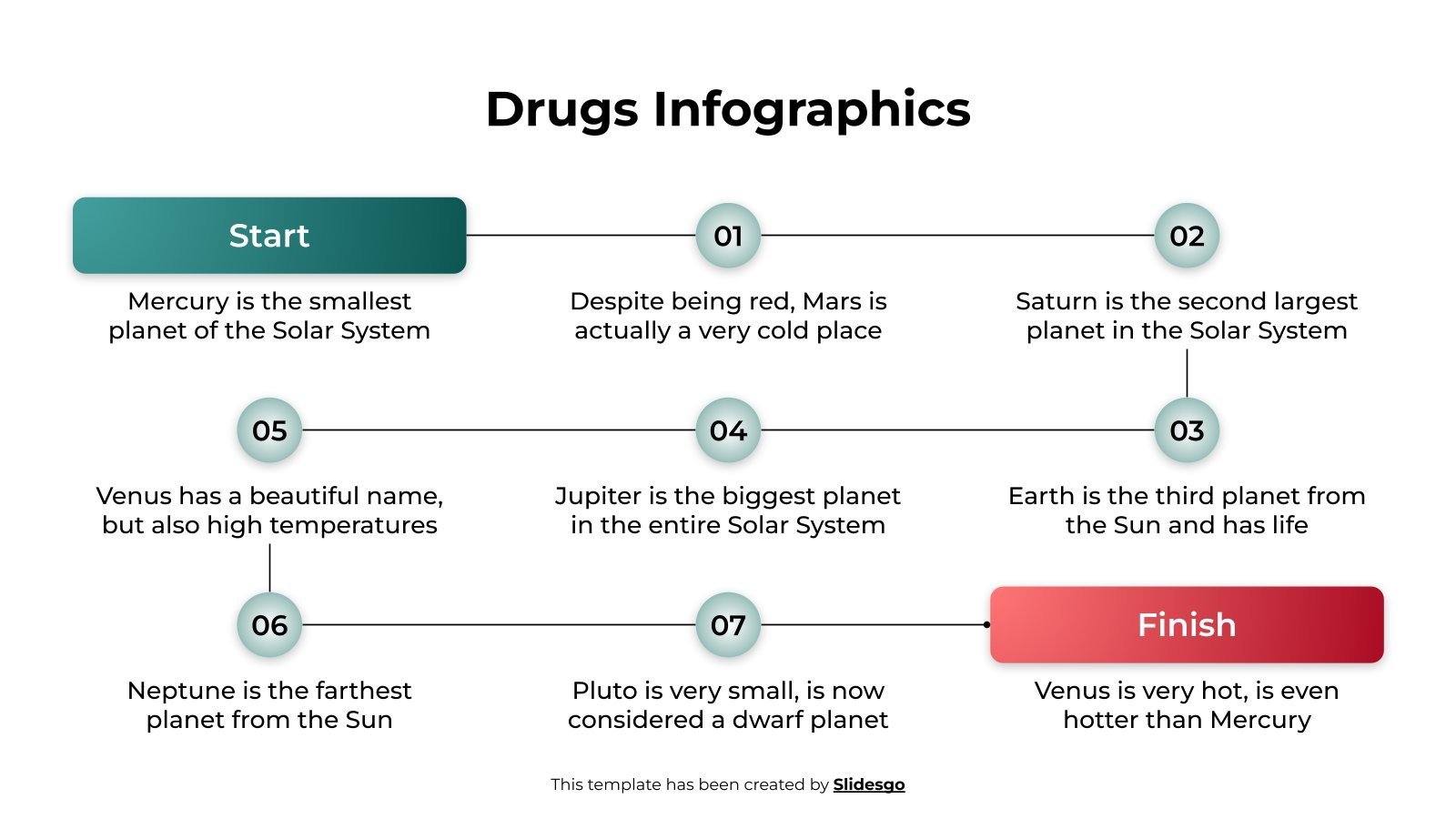 Drugs Infographics

Start

Mercury is the smallest planet of the Solar System

01

Despite being red, Mars is actually a very cold place

02

Saturn is the second largest planet in the Solar System

03

Earth is the third planet from the Sun and has life

04

Jupiter is the biggest planet in the entire Solar System

05

Venus has a beautiful name, but also high temperatures

06

Neptune is the farthest planet from the Sun

07

Pluto is very small, is now considered a dwarf planet

Finish

Venus is very hot, is even hotter than Mercury

This template has been created by Slidesgo